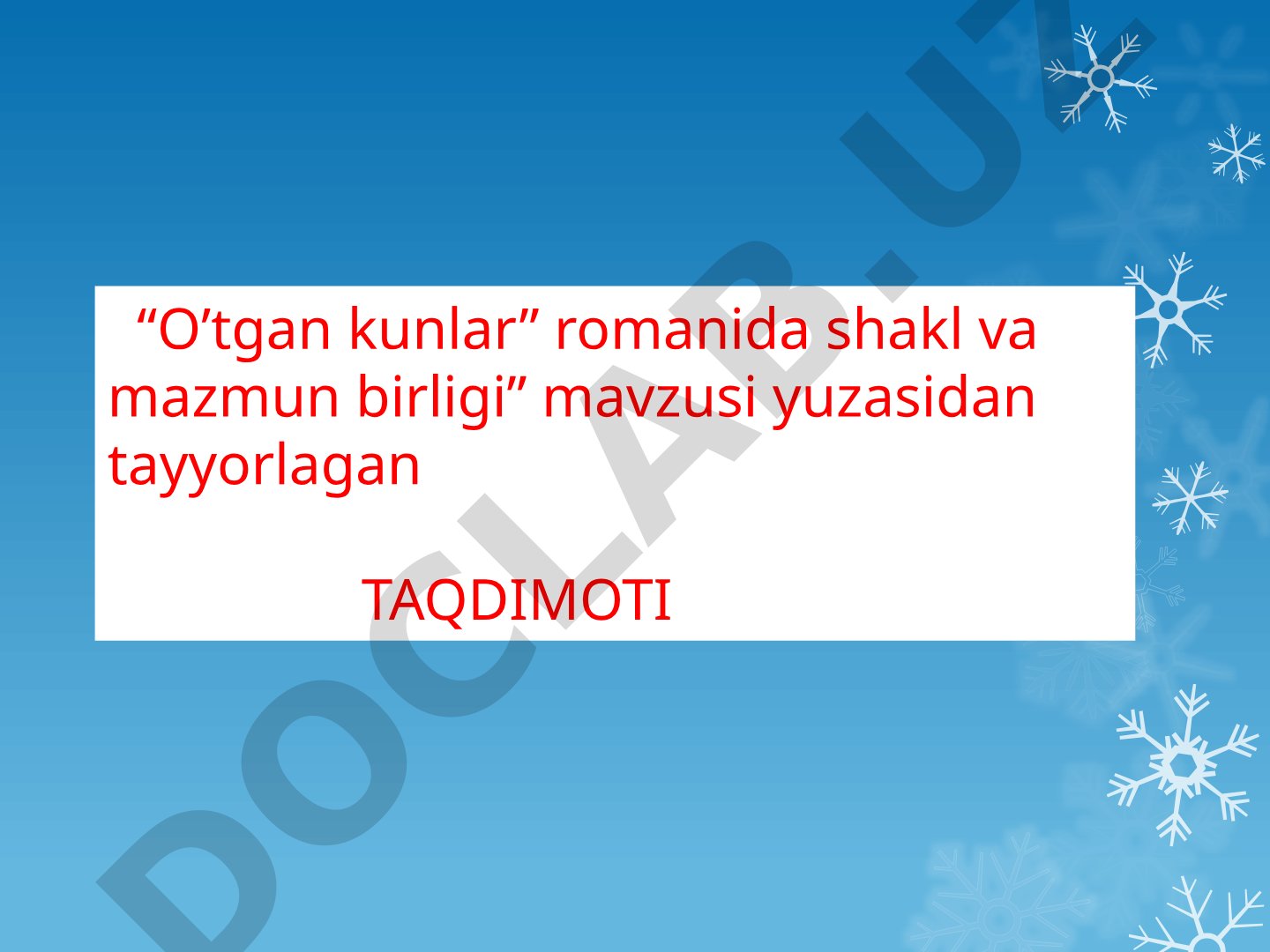 “O’tgan kunlar” romanida shakl va mazmun birligi” mavzusi yuzasidan tayyorlagan

TAQDIMOTI

DOCLAB.UZ